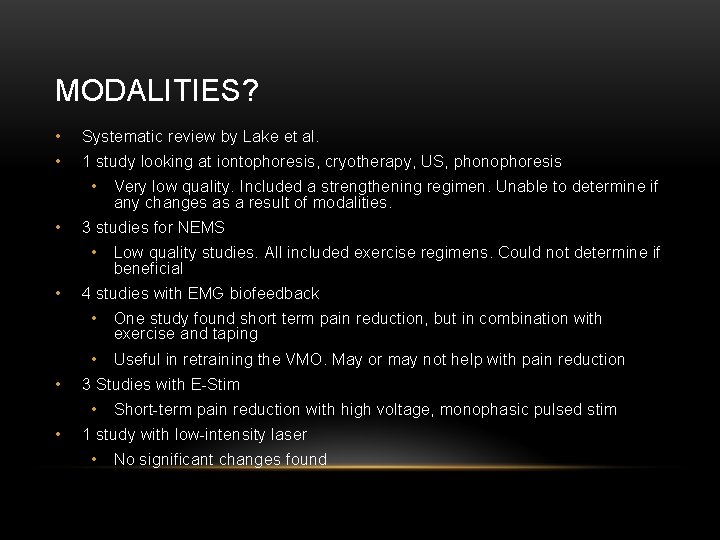 MODALITIES?

• Systematic review by Lake et al.
• 1 study looking at iontophoresis, cryotherapy, US, phonophoresis
  • Very low quality. Included a strengthening regimen. Unable to determine if any changes as a result of modalities.
• 3 studies for NEMS
  • Low quality studies. All included exercise regimens. Could not determine if beneficial
• 4 studies with EMG biofeedback
  • One study found short term pain reduction, but in combination with exercise and taping
  • Useful in retraining the VMO. May or may not help with pain reduction
• 3 Studies with E-Stim
  • Short-term pain reduction with high voltage, monophasic pulsed stim
• 1 study with low-intensity laser
  • No significant changes found